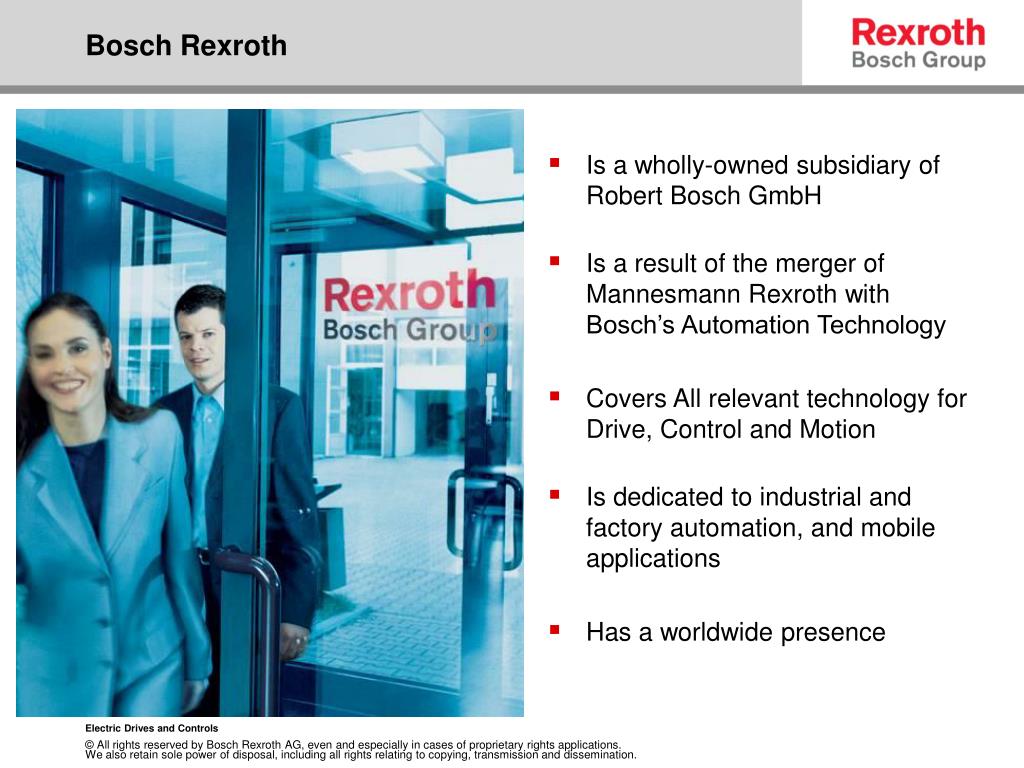 Bosch Rexroth

Rexroth
Bosch Group

Rexroth
Bosch Group

- Is a wholly-owned subsidiary of Robert Bosch GmbH
- Is a result of the merger of Mannesmann Rexroth with Bosch's Automation Technology
- Covers All relevant technology for Drive, Control and Motion
- Is dedicated to industrial and factory automation, and mobile applications
- Has a worldwide presence

Electric Drives and Controls

© All rights reserved by Bosch Rexroth AG, even and especially in cases of proprietary rights applications. We also retain sole power of disposal, including all rights relating to copying, transmission and dissemination.